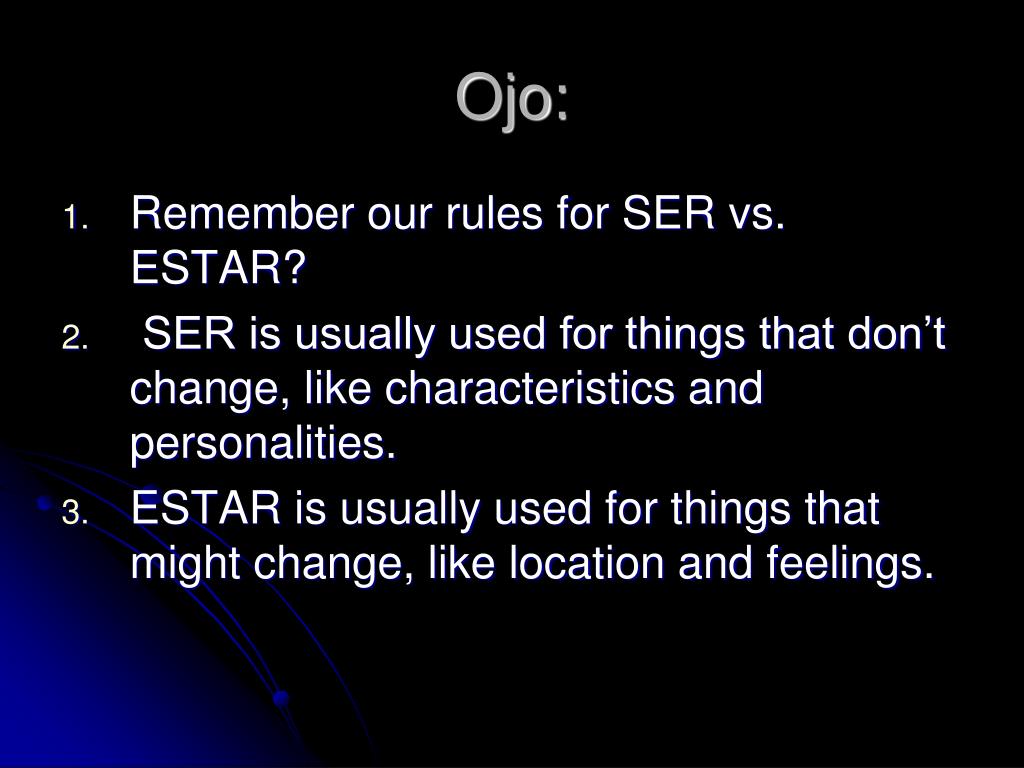 Ojo:

1. Remember our rules for SER vs. ESTAR?
2. SER is usually used for things that don’t change, like characteristics and personalities.
3. ESTAR is usually used for things that might change, like location and feelings.